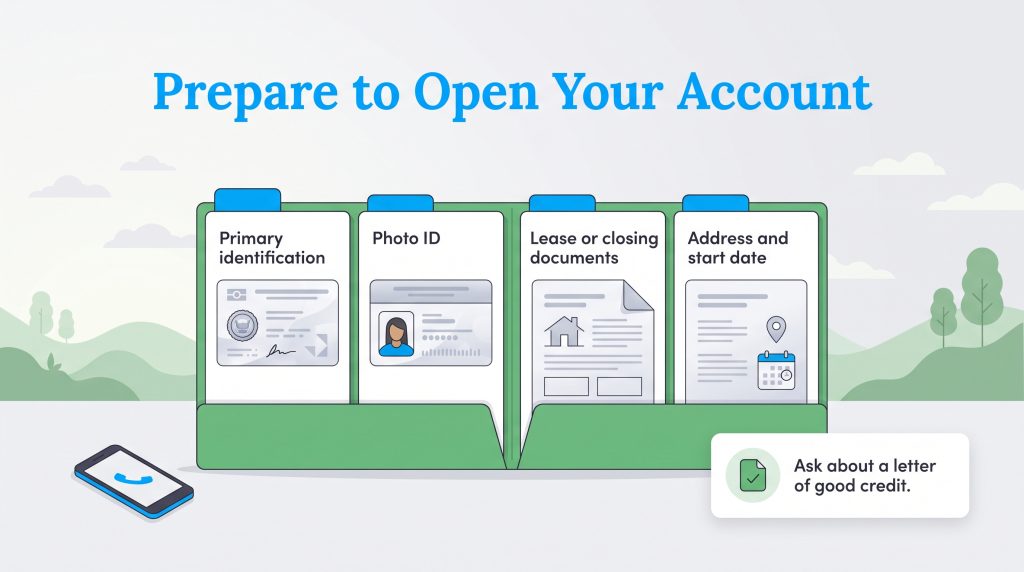 Prepare to Open Your Account

Primary identification

Photo ID

Lease or closing documents

Address and start date

Ask about a letter of good credit.